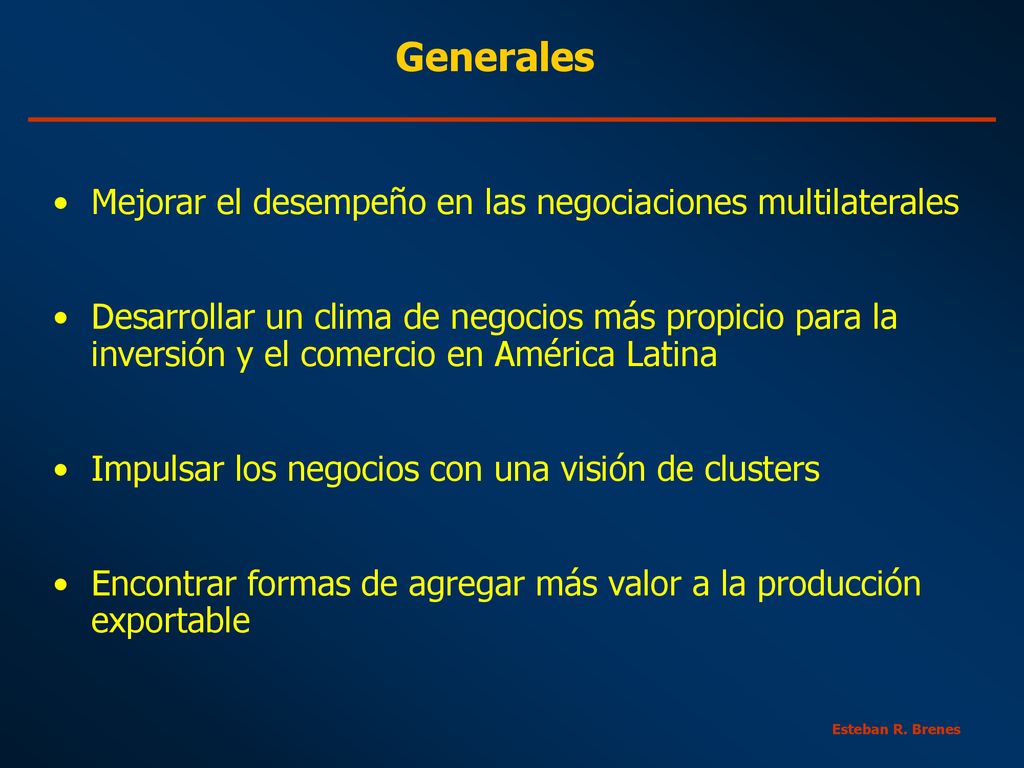 Generales

• Mejorar el desempeño en las negociaciones multilaterales

• Desarrollar un clima de negocios más propicio para la inversión y el comercio en América Latina

• Impulsar los negocios con una visión de clusters

• Encontrar formas de agregar más valor a la producción exportable

Esteban R. Brenes